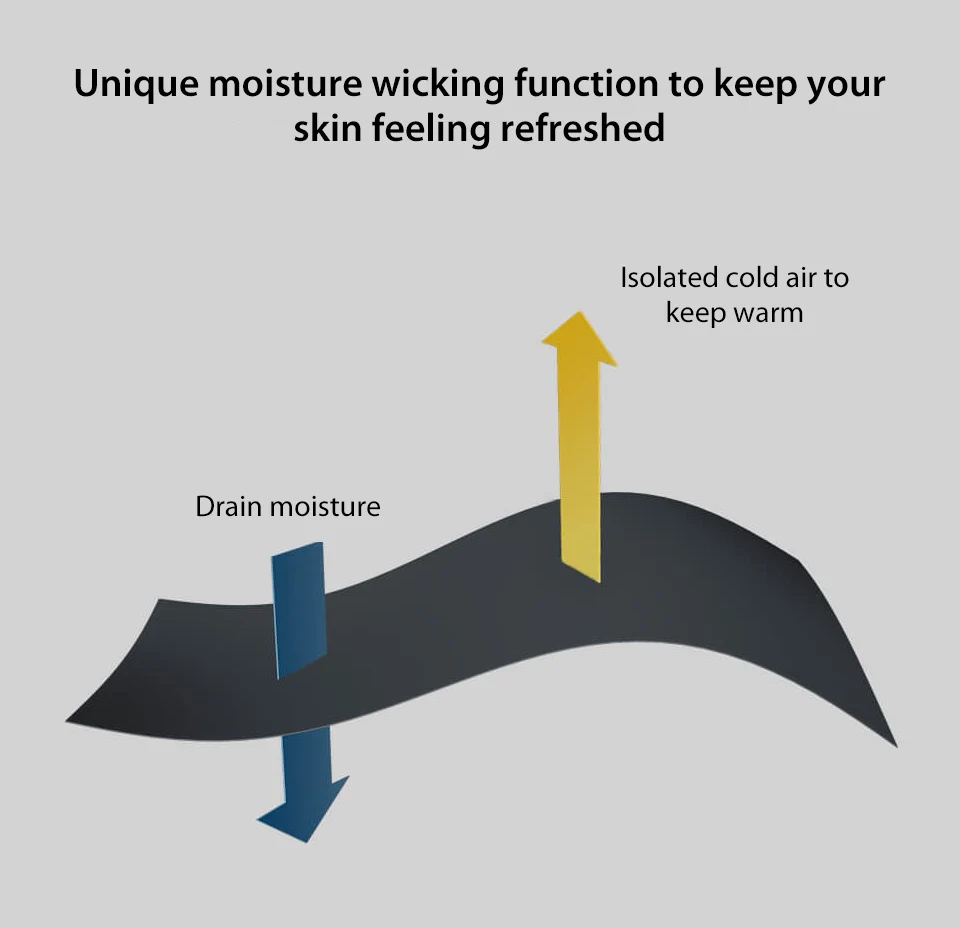 Unique moisture wicking function to keep your skin feeling refreshed

Isolated cold air to keep warm

Drain moisture